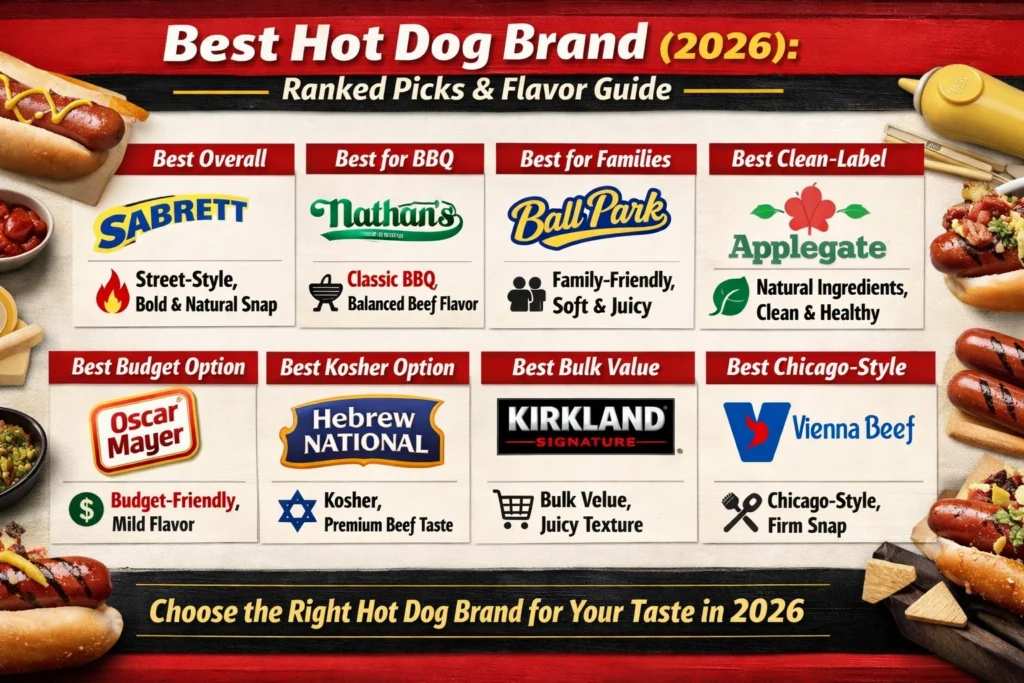 Best Hot Dog Brand (2026):

Ranked Picks & Flavor Guide

Best Overall

SABRETT

Street-Style, Bold & Natural Snap

Best for BBQ

Nathan's

Classic BBQ, Balanced Beef Flavor

Best for Families

Ball Park

Family-Friendly, Soft & Juicy

Best Clean-Label

Applegate

Natural Ingredients, Clean & Healthy

Best Budget Option

Oscar Mayer

Budget-Friendly, Mild Flavor

Best Kosher Option

Hebrew NATIONAL

Kosher, Premium Beef Taste

Best Bulk Value

KIRKLAND SIGNATURE

Bulk Velue, Juicy Texture

Best Chicago-Style

Vienna Beef

Chicago-Style, Firm Snap

Choose the Right Hot Dog Brand for Your Taste in 2026